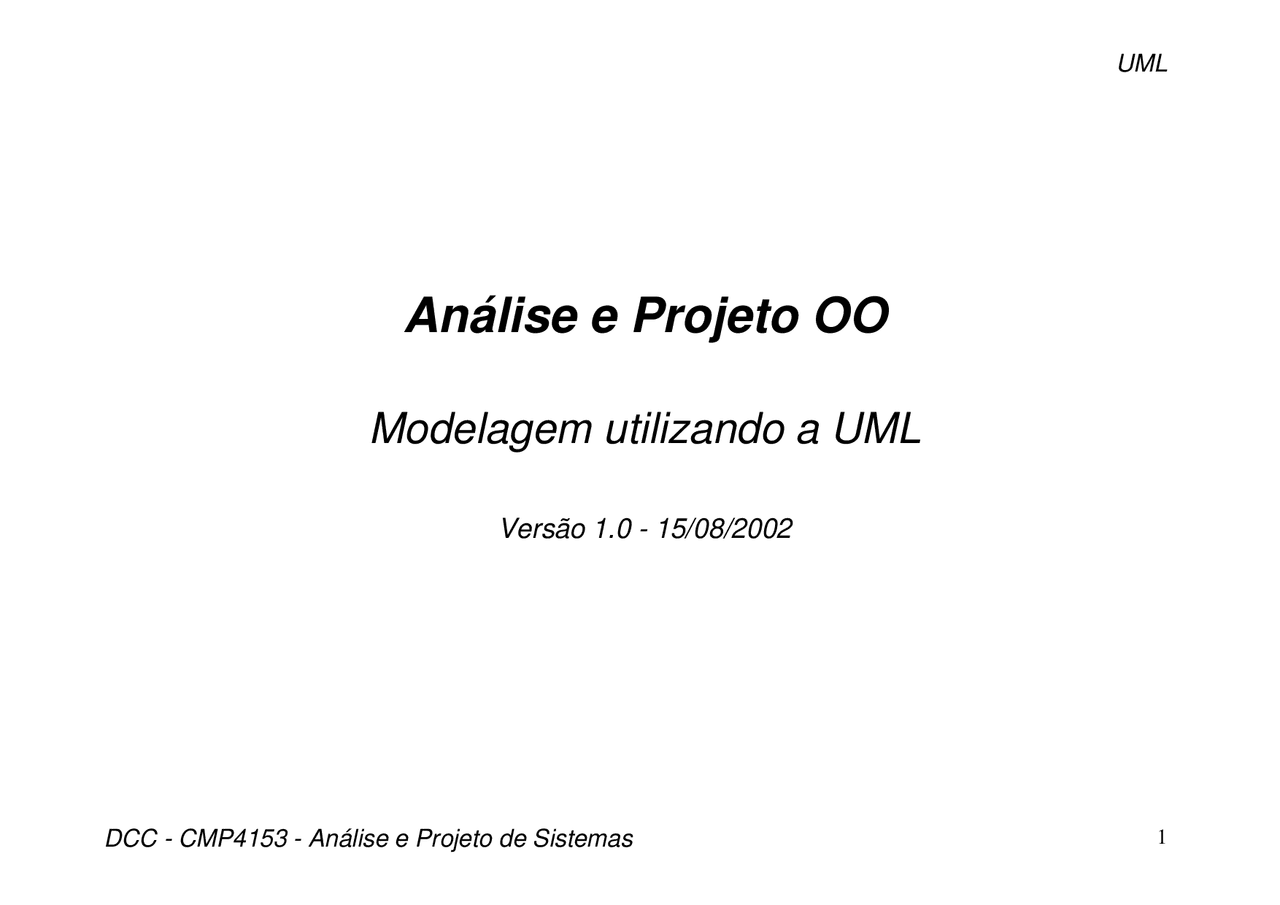 UML

Análise e Projeto OO

Modelagem utilizando a UML

Versão 1.0 - 15/08/2002

DCC - CMP4153 - Análise e Projeto de Sistemas

1